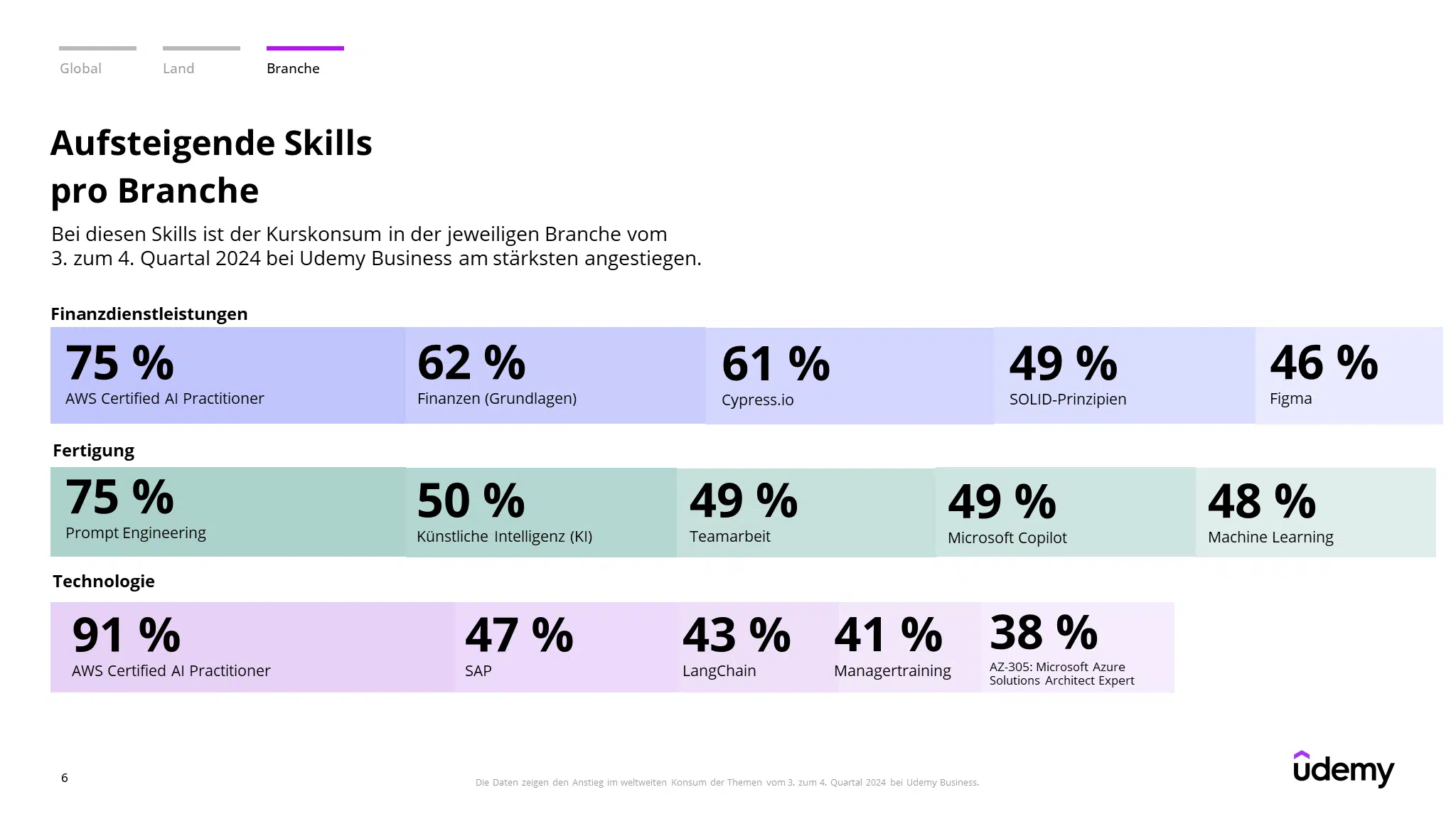 Global Land Branche

Aufsteigende Skills pro Branche

Bei diesen Skills ist der Kurskonsum in der jeweiligen Branche vom 3. zum 4. Quartal 2024 bei Udemy Business am stärksten angestiegen.

Finanzdienstleistungen

75 %
AWS Certified AI Practitioner

62 %
Finanzen (Grundlagen)

61 %
Cypress.io

49 %
SOLID-Prinzipien

46 %
Figma

Fertigung

75 %
Prompt Engineering

50 %
Künstliche Intelligenz (KI)

49 %
Teamarbeit

49 %
Microsoft Copilot

48 %
Machine Learning

Technologie

91 %
AWS Certified AI Practitioner

47 %
SAP

43 %
LangChain

41 %
Managertraining

38 %
AZ-305: Microsoft Azure Solutions Architect Expert

6

Die Daten zeigen den Anstieg im weltweiten Konsum der Themen vom 3. zum 4. Quartal 2024 bei Udemy Business.

udemy